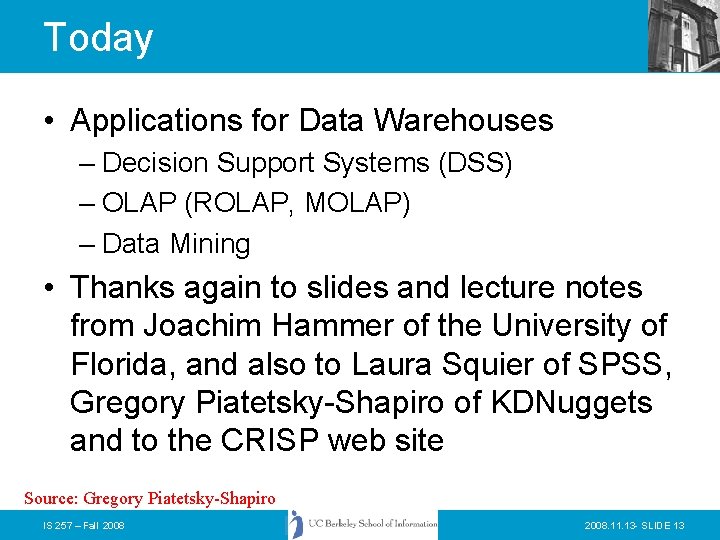 Today

• Applications for Data Warehouses
– Decision Support Systems (DSS)
– OLAP (ROLAP, MOLAP)
– Data Mining

• Thanks again to slides and lecture notes from Joachim Hammer of the University of Florida, and also to Laura Squier of SPSS, Gregory Piatetsky-Shapiro of KDNuggets and to the CRISP web site

Source: Gregory Piatetsky-Shapiro

IS 257 – Fall 2008

UC Berkeley School of Information

2008.11.13- SLIDE 13